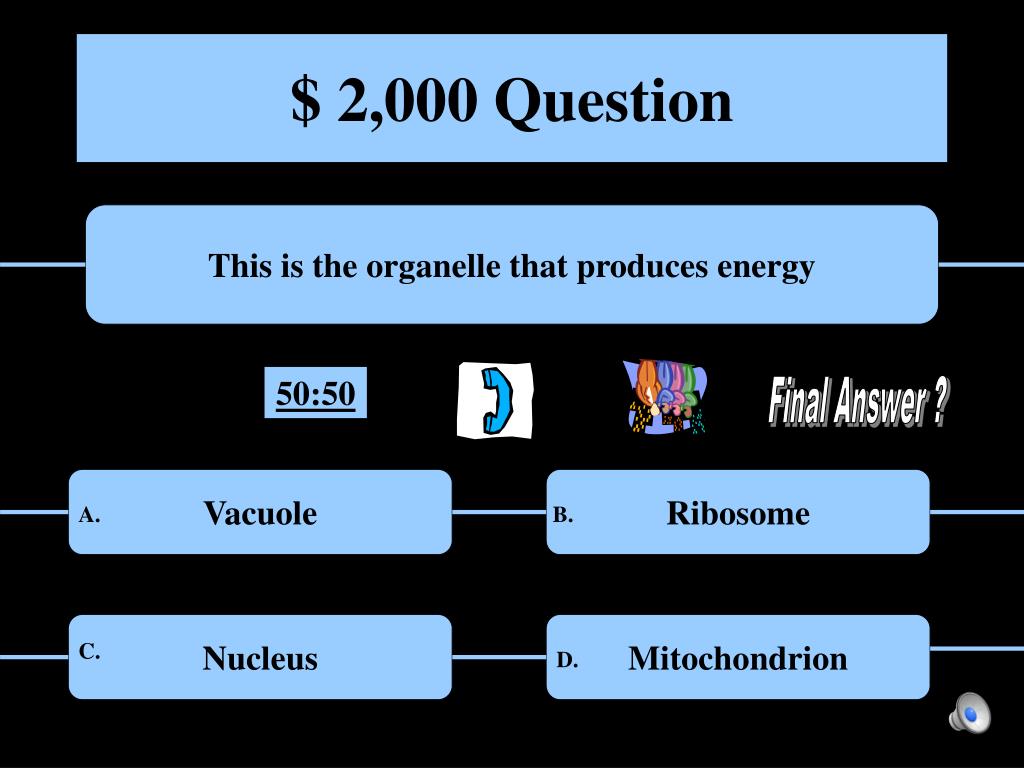 $ 2,000 Question

This is the organelle that produces energy

50:50

Final Answer ?

A. Vacuole

B. Ribosome

C. Nucleus

D. Mitochondrion